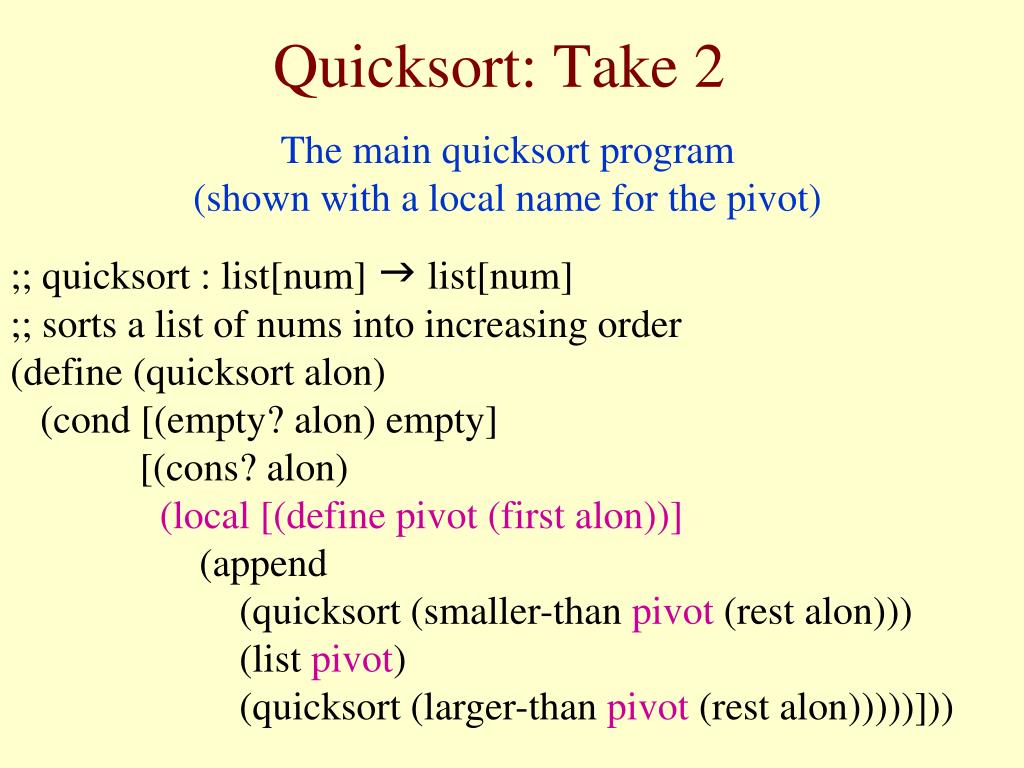 Quicksort: Take 2

The main quicksort program
(shown with a local name for the pivot)

;; quicksort : list[num] → list[num]
;; sorts a list of nums into increasing order
(define (quicksort alon)
  (cond [(empty? alon) empty]
        [(cons? alon)
         (local [(define pivot (first alon))]
           (append
             (quicksort (smaller-than pivot (rest alon)))
             (list pivot)
             (quicksort (larger-than pivot (rest alon)))))]))